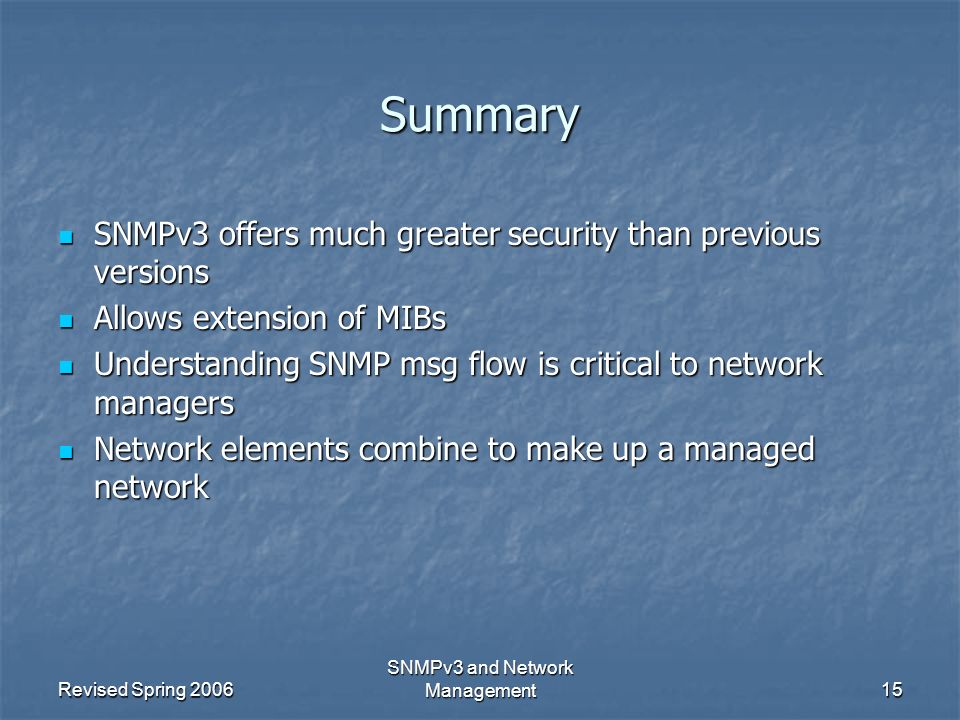 Summary

- SNMPv3 offers much greater security than previous versions
- Allows extension of MIBs
- Understanding SNMP msg flow is critical to network managers
- Network elements combine to make up a managed network

Revised Spring 2006

SNMPv3 and Network Management

15